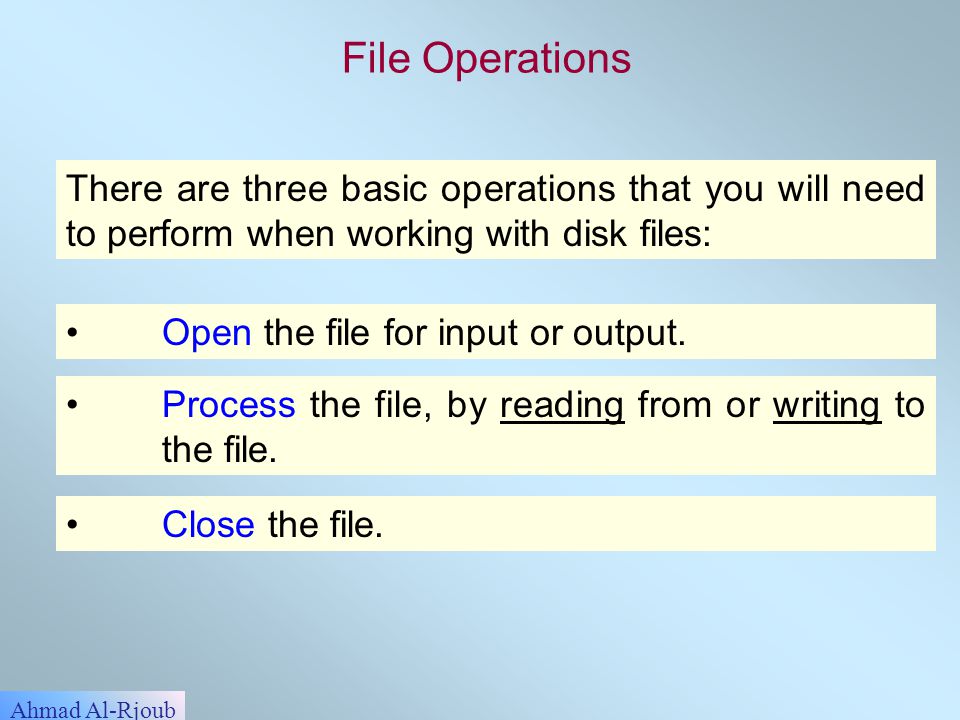 File Operations

There are three basic operations that you will need to perform when working with disk files:

• Open the file for input or output.

• Process the file, by reading from or writing to the file.

• Close the file.

Ahmad Al-Rjoub